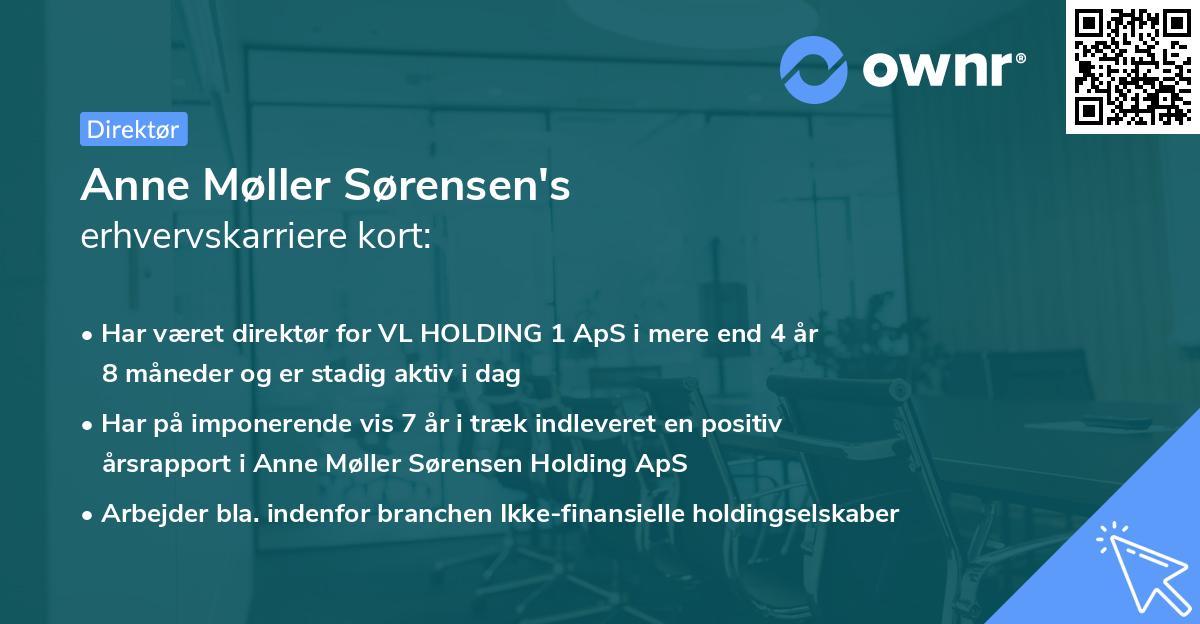 ownr®

Direktør

Anne Møller Sørensen's
erhvervskarriere kort:

• Har været direktør for VL HOLDING 1 ApS i mere end 4 år 8 måneder og er stadig aktiv i dag
• Har på imponerende vis 7 år i træk indleveret en positiv årsrapport i Anne Møller Sørensen Holding ApS
• Arbejder bla. indenfor branchen Ikke-finansielle holdingselskaber